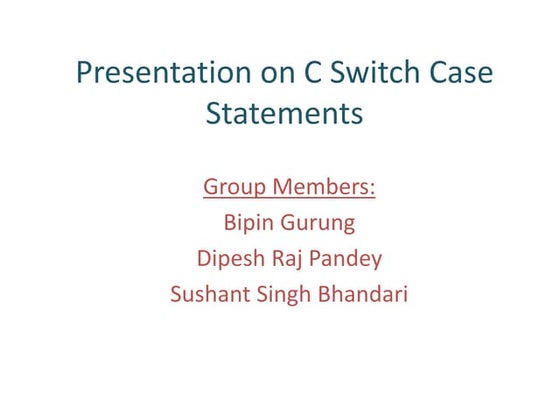 Presentation on C Switch Case Statements

Group Members:
Bipin Gurung
Dipesh Raj Pandey
Sushant Singh Bhandari